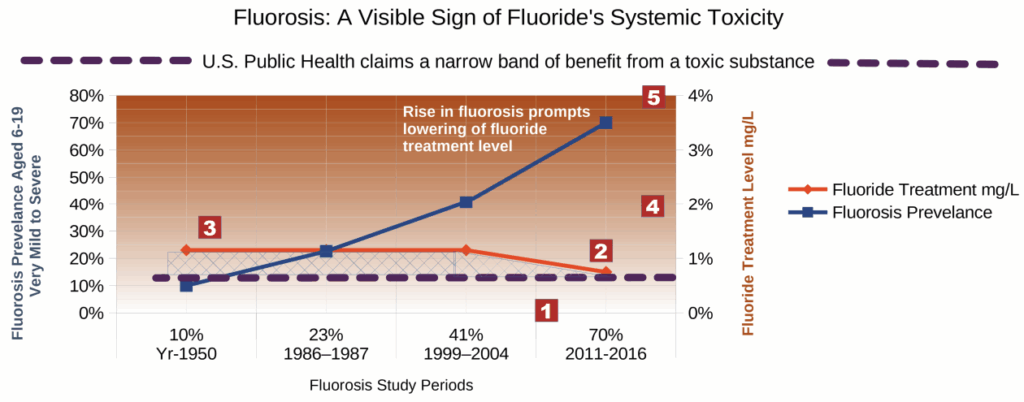 Fluorosis: A Visible Sign of Fluoride's Systemic Toxicity

U.S. Public Health claims a narrow band of benefit from a toxic substance

Fluorosis Prevelance Aged 6-19 Very Mild to Severe

80%
70%
60%
50%
40%
30%
20%
10%
0%

Rise in fluorosis prompts lowering of fluoride treatment level

5
4
3
2
1

4%
3%
2%
1%
0%

Fluoride Treatment Level mg/L

Fluoride Treatment mg/L
Fluorosis Prevelance

10%
Yr-1950

23%
1986–1987

41%
1999–2004

70%
2011-2016

Fluorosis Study Periods